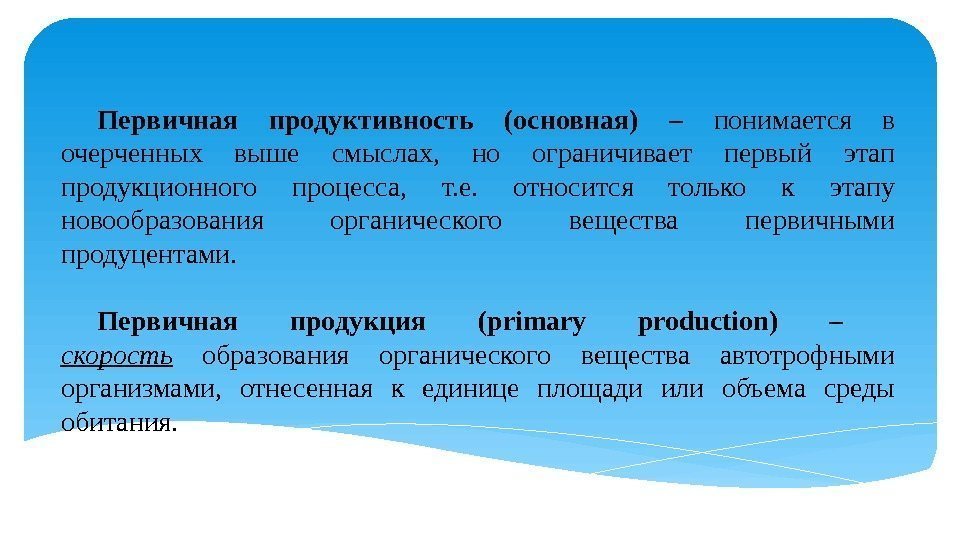 Первичная продуктивность (основная) – понимается в очерченных выше смыслах, но ограничивает первый этап продукционного процесса, т.е. относится только к этапу новообразования органического вещества первичными продуцентами.

Первичная продукция (primary production) – скорость образования органического вещества автотрофными организмами, отнесенная к единице площади или объема среды обитания.